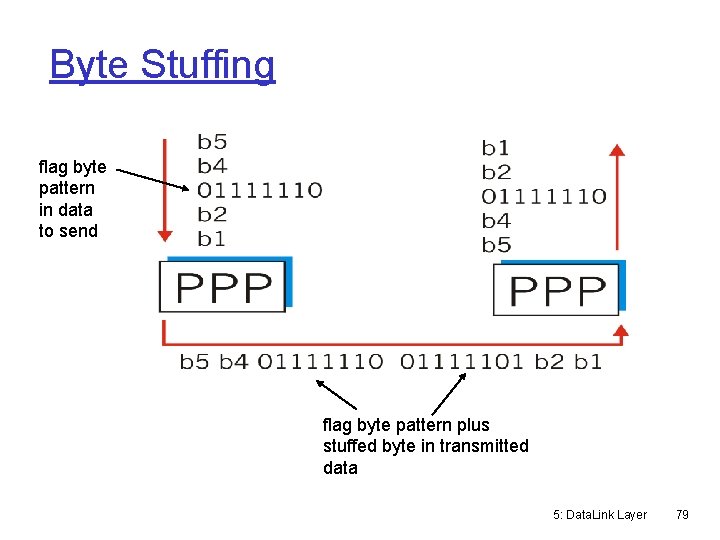 Byte Stuffing

flag byte pattern in data to send

b5
b4
01111110
b2
b1

PPP

b1
b2
01111110
b4
b5

PPP

b5 b4 01111110 01111101 b2 b1

flag byte pattern plus stuffed byte in transmitted data

5: DataLink Layer 79